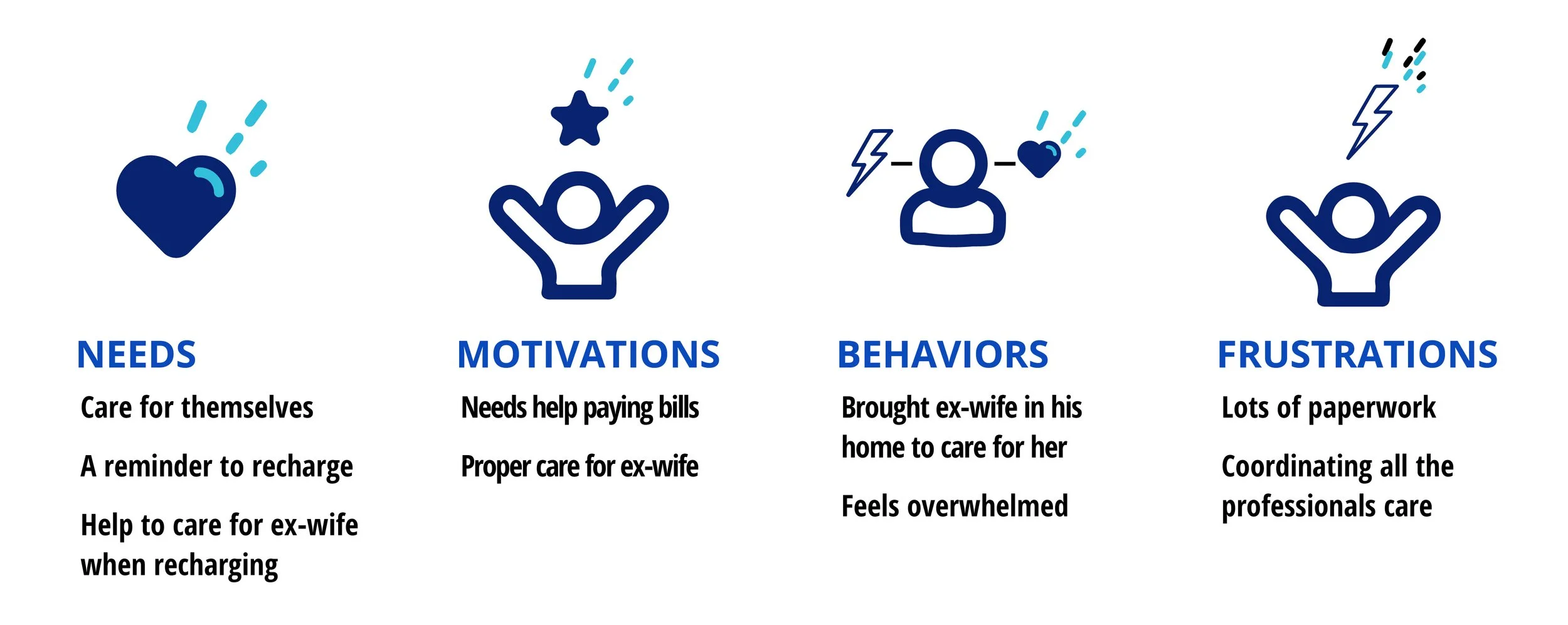 NEEDS

Care for themselves

A reminder to recharge

Help to care for ex-wife when recharging

MOTIVATIONS

Needs help paying bills

Proper care for ex-wife

BEHAVIORS

Brought ex-wife in his home to care for her

Feels overwhelmed

FRUSTRATIONS

Lots of paperwork

Coordinating all the professionals care